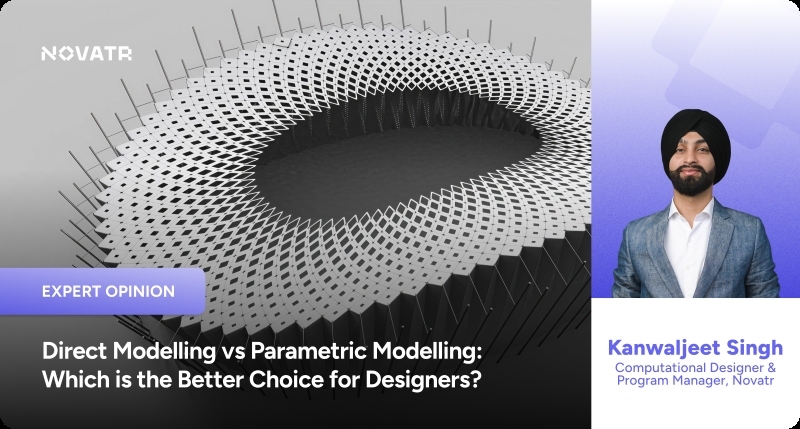 NOVATR

EXPERT OPINION

Direct Modelling vs Parametric Modelling: Which is the Better Choice for Designers?

Kanwaljeet Singh
Computational Designer & Program Manager, Novatr